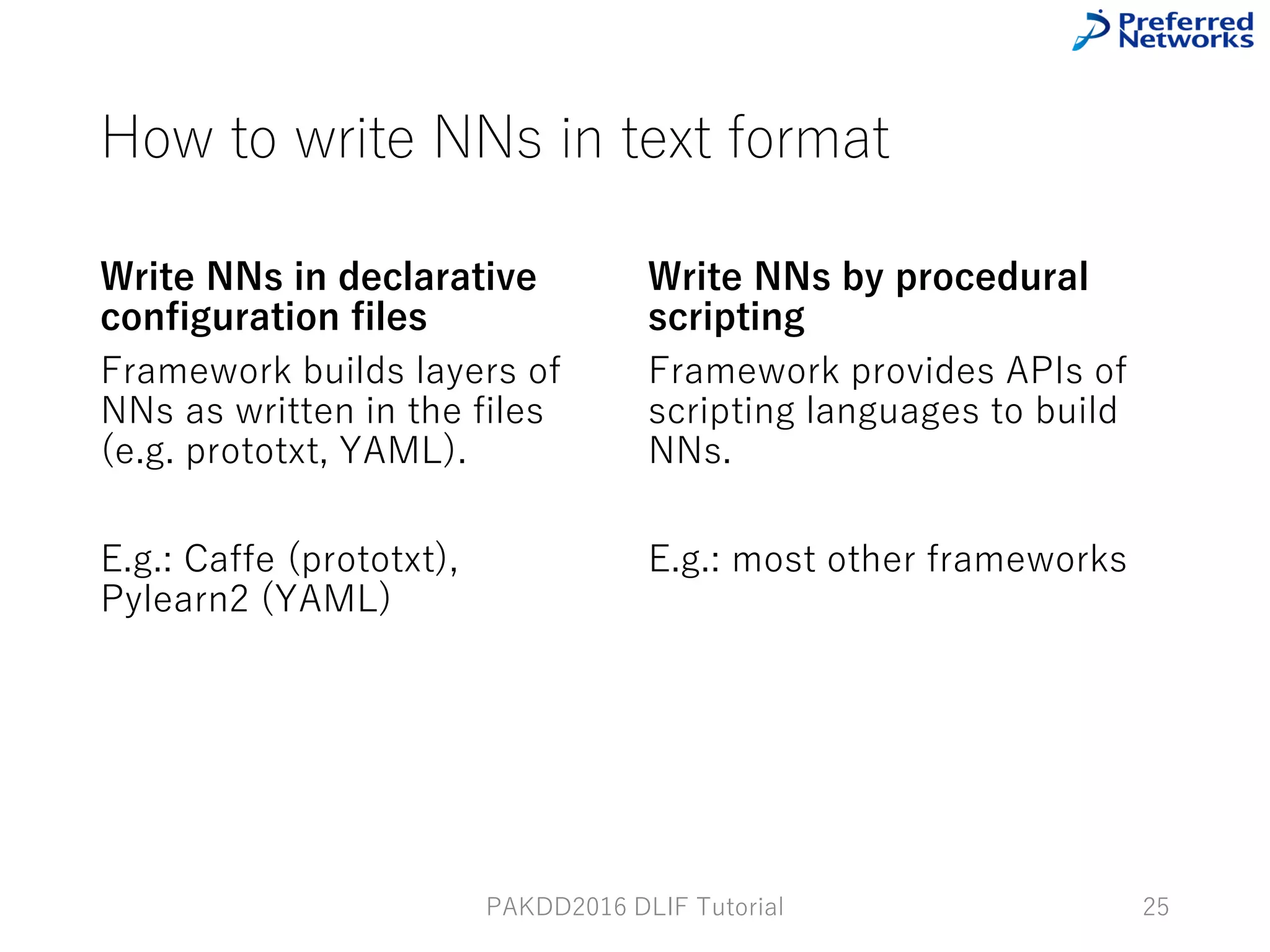 Preferred Networks

How to write NNs in text format

Write NNs in declarative configuration files

Framework builds layers of NNs as written in the files (e.g. prototxt, YAML).

E.g.: Caffe (prototxt), Pylearn2 (YAML)

Write NNs by procedural scripting

Framework provides APIs of scripting languages to build NNs.

E.g.: most other frameworks

PAKDD2016 DLIF Tutorial

25